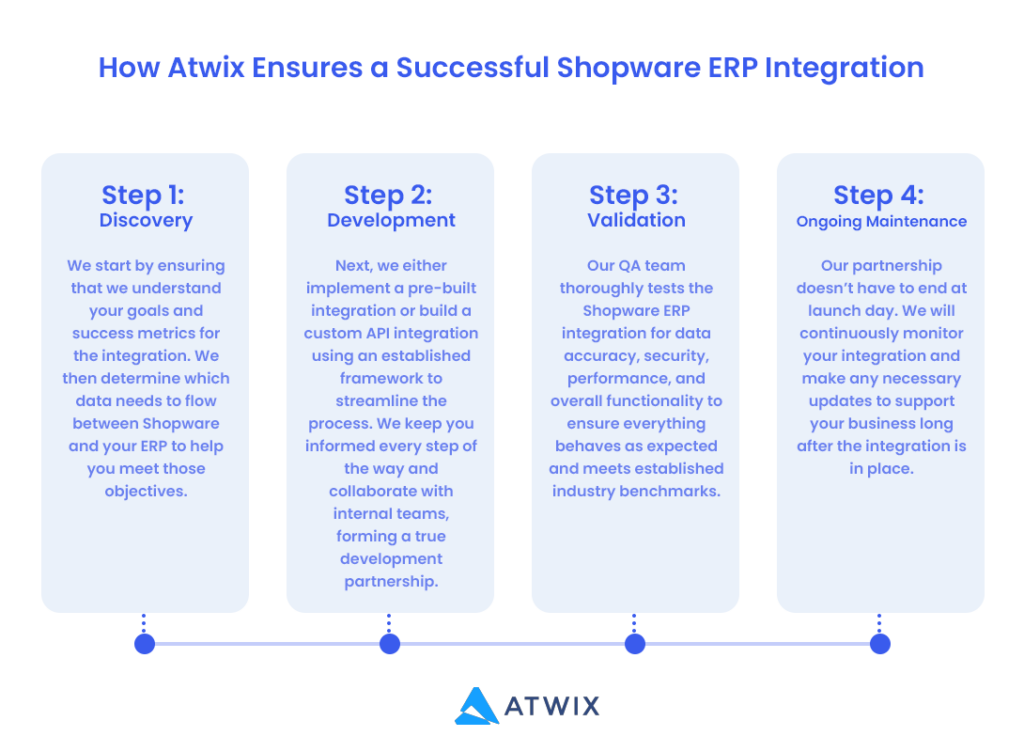 How Atwix Ensures a Successful Shopware ERP Integration

Step 1:
Discovery

We start by ensuring that we understand your goals and success metrics for the integration. We then determine which data needs to flow between Shopware and your ERP to help you meet those objectives.

Step 2:
Development

Next, we either implement a pre-built integration or build a custom API integration using an established framework to streamline the process. We keep you informed every step of the way and collaborate with internal teams, forming a true development partnership.

Step 3:
Validation

Our QA team thoroughly tests the Shopware ERP integration for data accuracy, security, performance, and overall functionality to ensure everything behaves as expected and meets established industry benchmarks.

Step 4:
Ongoing Maintenance

Our partnership doesn't have to end at launch day. We will continuously monitor your integration and make any necessary updates to support your business long after the integration is in place.

ATWIX